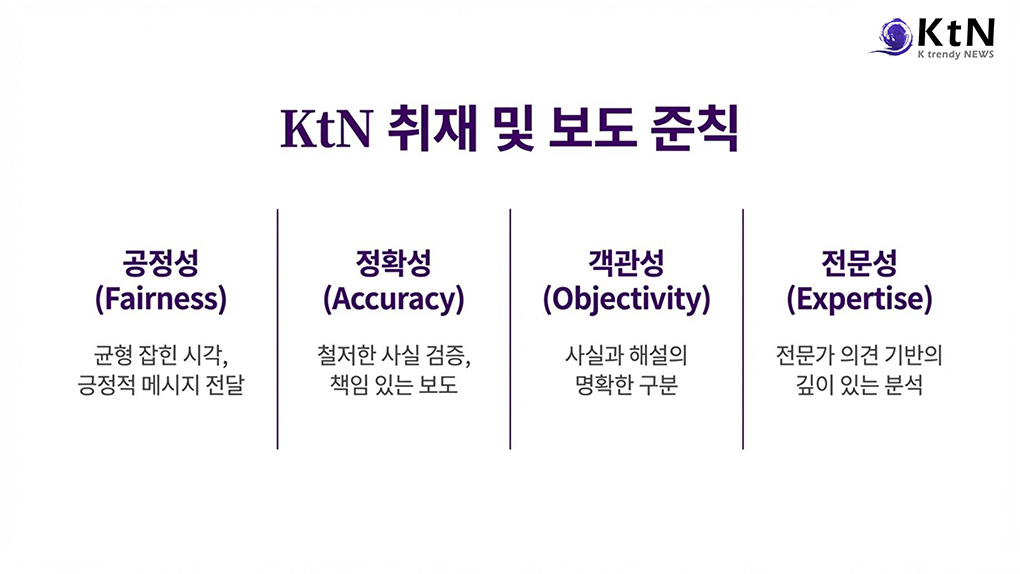 KtN
K trendy NEWS

KtN 취재 및 보도 준칙

공정성
(Fairness)

균형 잡힌 시각, 긍정적 메시지 전달

정확성
(Accuracy)

철저한 사실 검증, 책임 있는 보도

객관성
(Objectivity)

사실과 해설의 명확한 구분

전문성
(Expertise)

전문가 의견 기반의 깊이 있는 분석